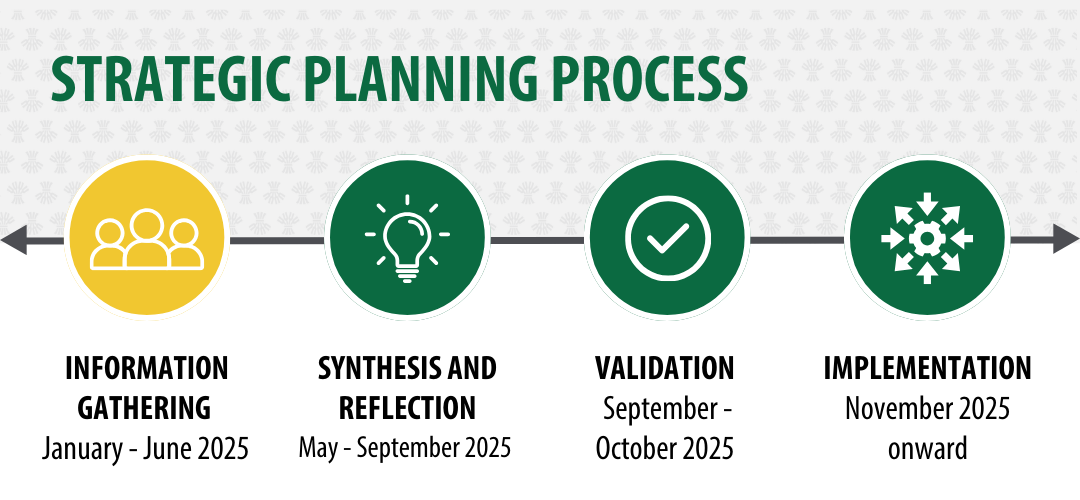 STRATEGIC PLANNING PROCESS

INFORMATION GATHERING
January - June 2025

SYNTHESIS AND REFLECTION
May - September 2025

VALIDATION
September - October 2025

IMPLEMENTATION
November 2025 onward